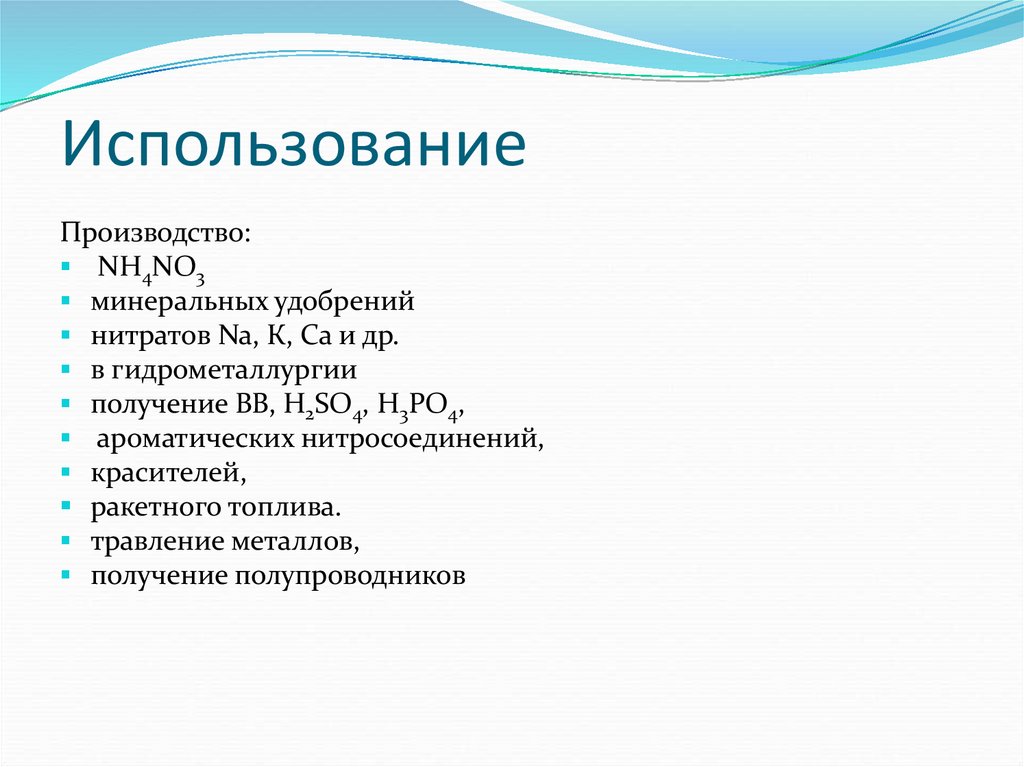 Использование

Производство:
- $NH_4NO_3$
- минеральных удобрений
- нитратов Na, K, Ca и др.
- в гидрометаллургии
- получение ВВ, $H_2SO_4$, $H_3PO_4$,
- ароматических нитросоединений,
- красителей,
- ракетного топлива.
- травление металлов,
- получение полупроводников